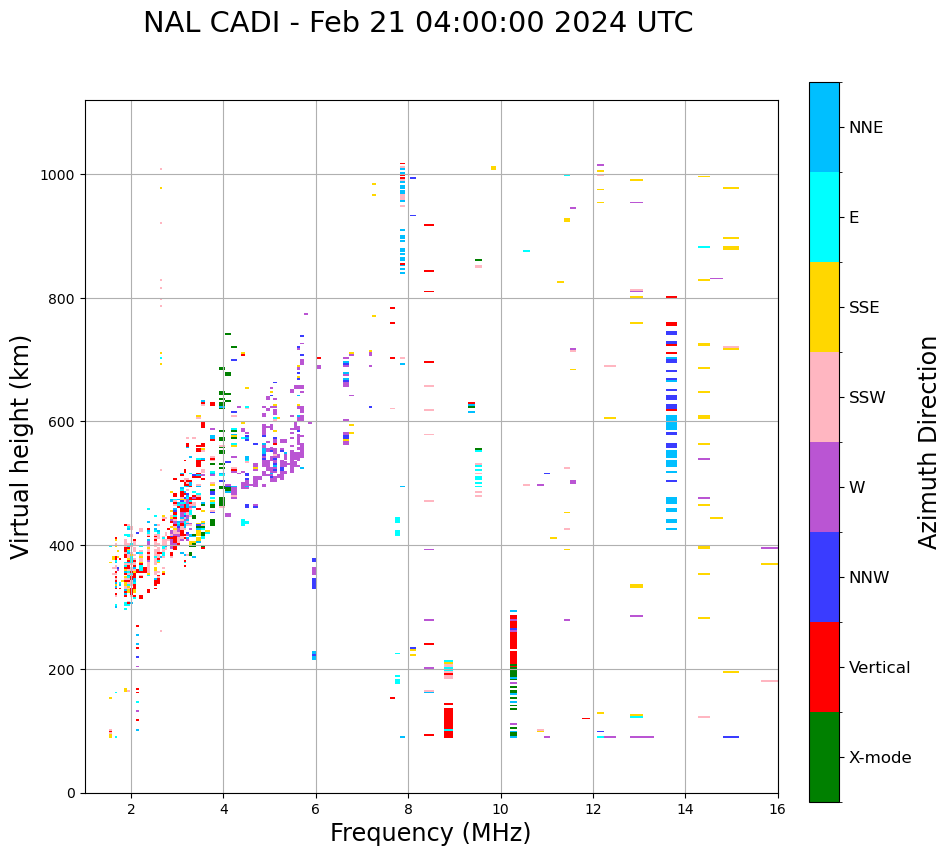 NAL CADI - Feb 21 04:00:00 2024 UTC

Virtual height (km)

1000
800
600
400
200
0

2
4
6
8
10
12
14
16

Frequency (MHz)

NNE
E
SSE
SSW
W
NNW
Vertical
X-mode

Azimuth Direction